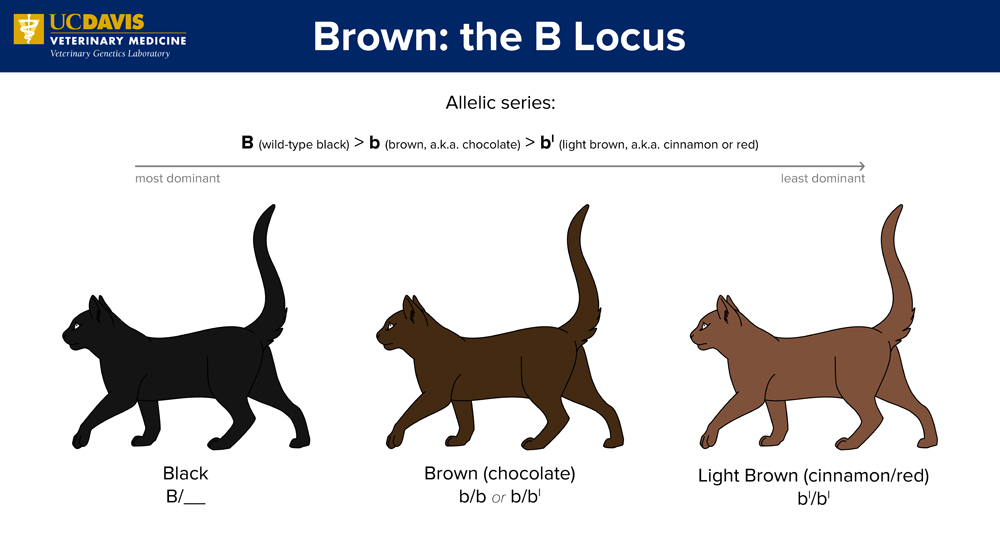 UCDAVIS
VETERINARY MEDICINE
Veterinary Genetics Laboratory

Brown: the B Locus

Allelic series:

B (wild-type black) > b (brown, a.k.a. chocolate) > $b^l$ (light brown, a.k.a. cinnamon or red)

most dominant

least dominant

Black
B/__

Brown (chocolate)
b/b or b/$b^l$

Light Brown (cinnamon/red)
$b^l$/$b^l$